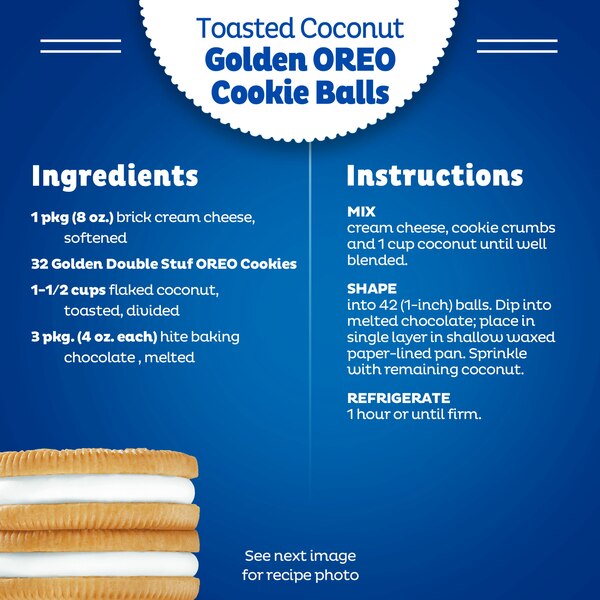 Toasted Coconut
Golden OREO
Cookie Balls

Ingredients

1 pkg (8 oz.) brick cream cheese, softened

32 Golden Double Stuf OREO Cookies

1-1/2 cups flaked coconut, toasted, divided

3 pkg. (4 oz. each) hite baking chocolate , melted

Instructions

MIX
cream cheese, cookie crumbs and 1 cup coconut until well blended.

SHAPE
into 42 (1-inch) balls. Dip into melted chocolate; place in single layer in shallow waxed paper-lined pan. Sprinkle with remaining coconut.

REFRIGERATE
1 hour or until firm.

See next image for recipe photo